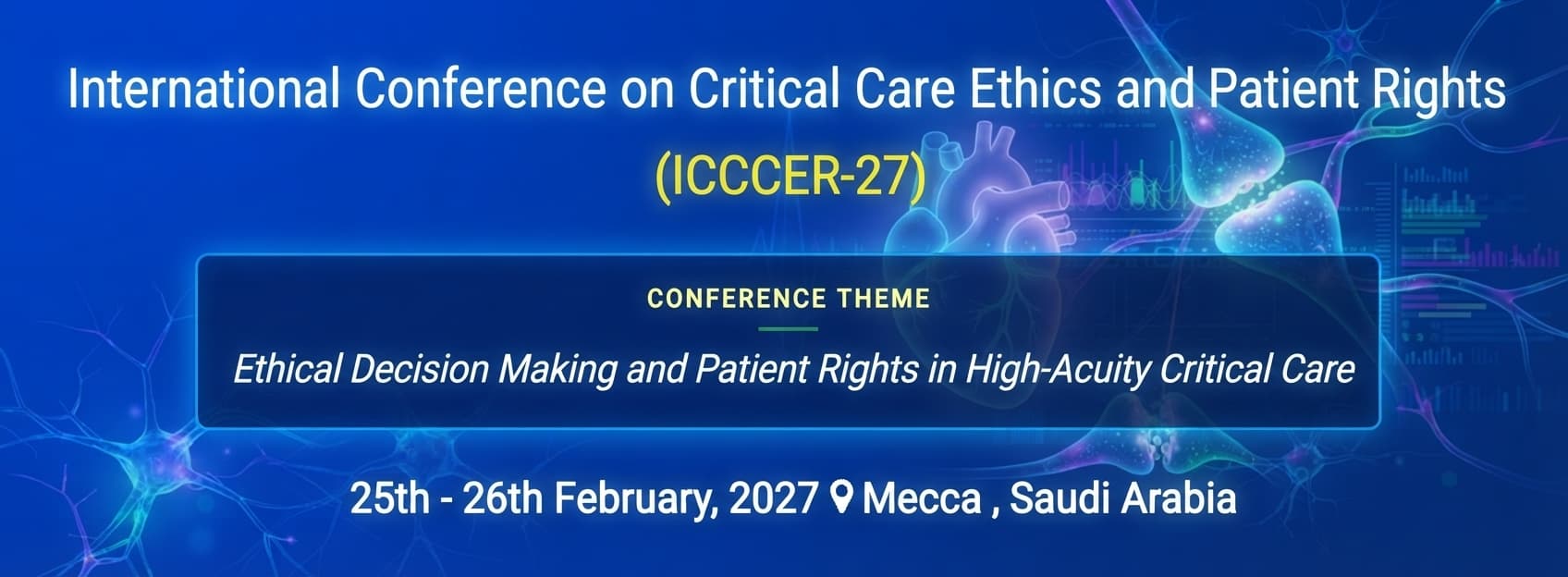 International Conference on Critical Care Ethics and Patient Rights

(ICCCER-27)

CONFERENCE THEME

Ethical Decision Making and Patient Rights in High-Acuity Critical Care

25th - 26th February, 2027 Mecca , Saudi Arabia